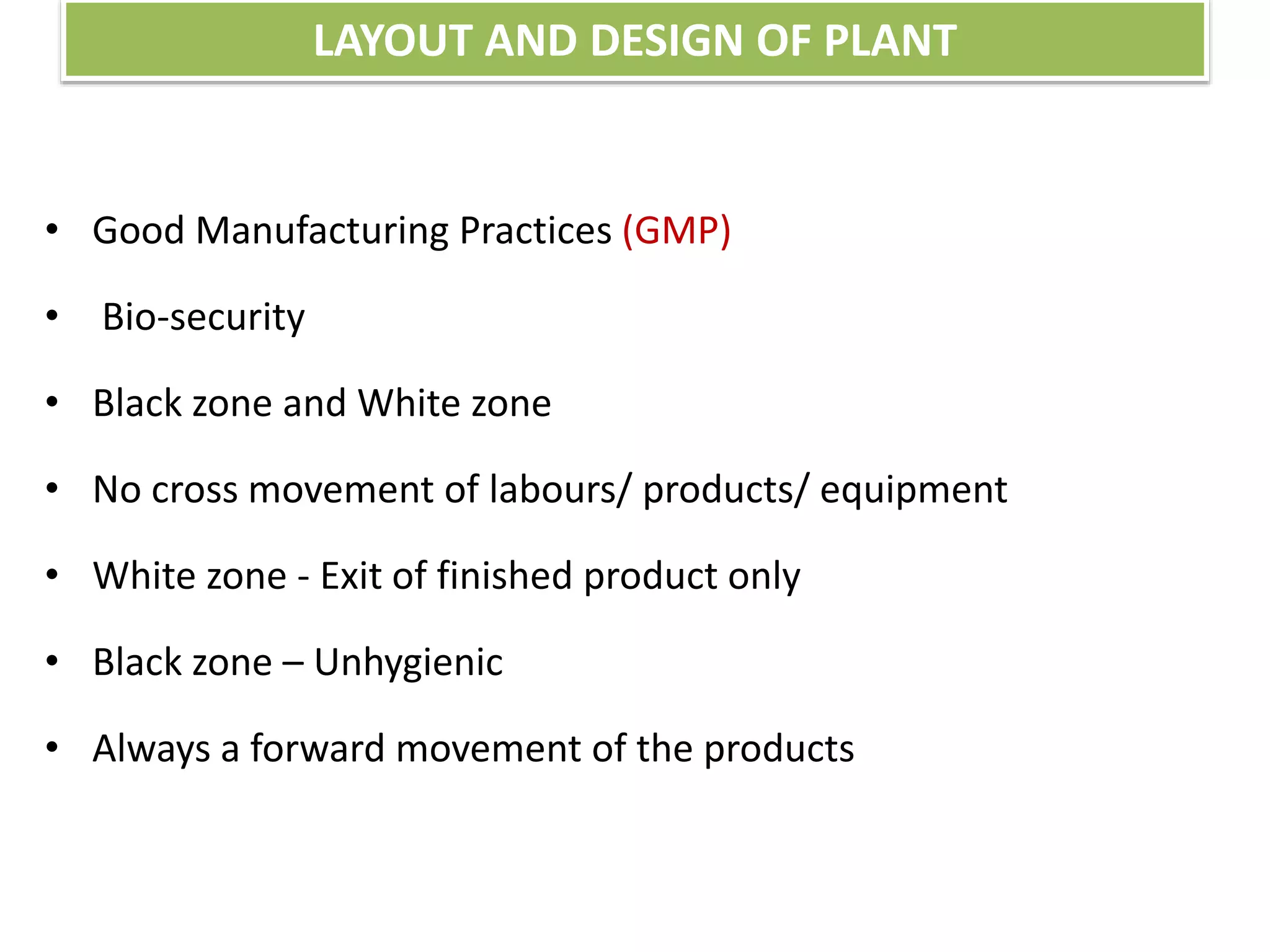 LAYOUT AND DESIGN OF PLANT

• Good Manufacturing Practices (GMP)

• Bio-security

• Black zone and White zone

• No cross movement of labours/ products/ equipment

• White zone - Exit of finished product only

• Black zone – Unhygienic

• Always a forward movement of the products